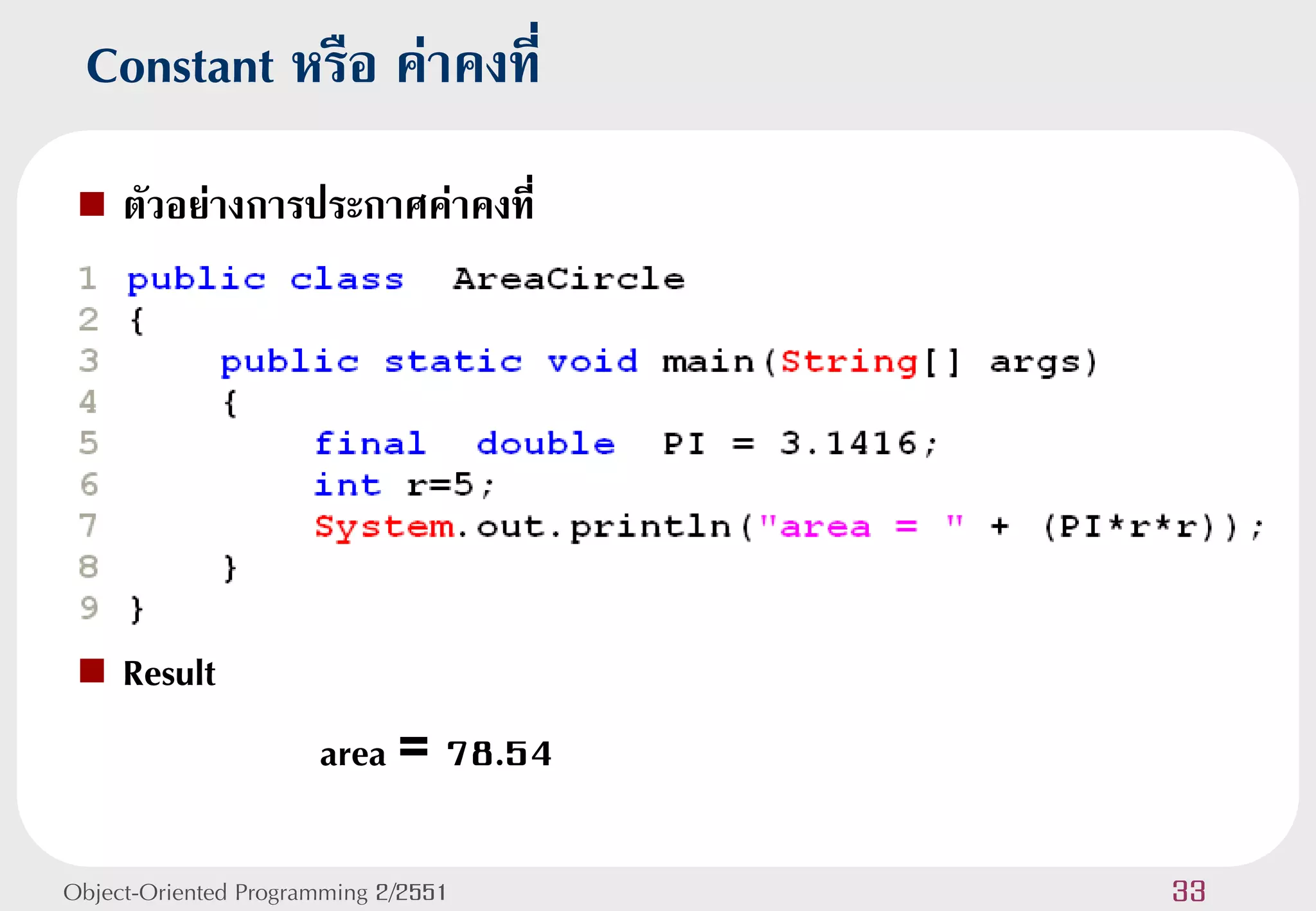 Constant หรือ ค่าคงที่

ตัวอย่างการประกาศค่าคงที่

1 public class AreaCircle
2 {
3 public static void main(String[] args)
4 {
5 final double PI = 3.1416;
6 int r=5;
7 System.out.println("area = " + (PI*r*r));
8 }
9 }

Result

area = 78.54

Object-Oriented Programming 2/2551

33